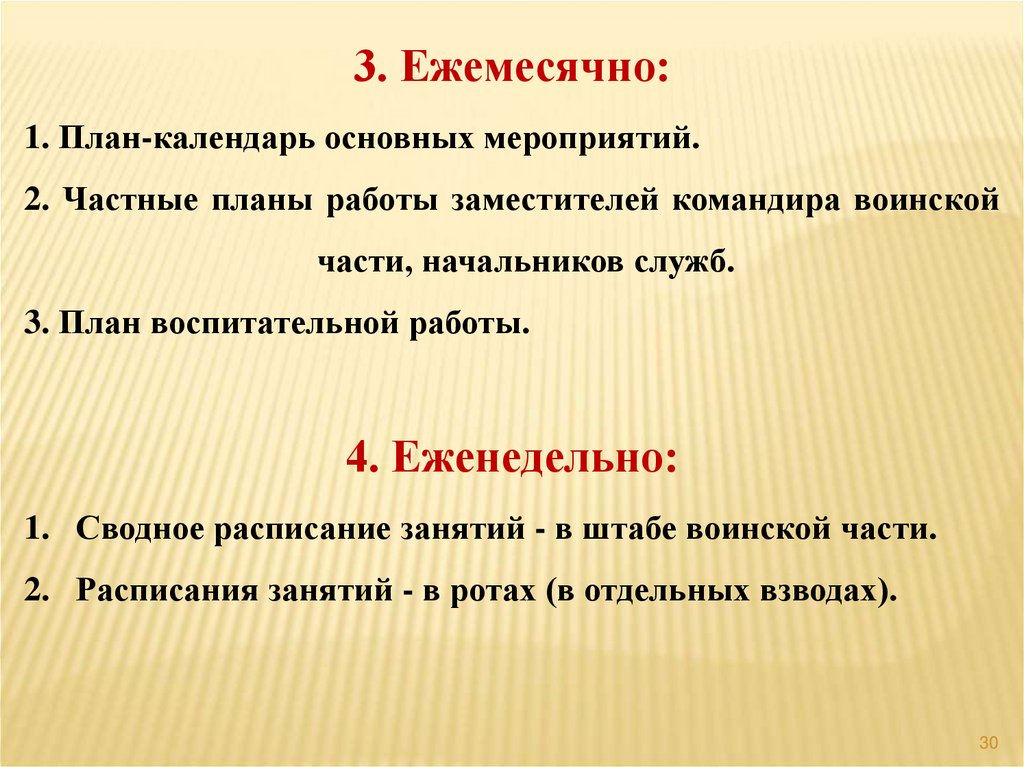 3. Ежемесячно:

1. План-календарь основных мероприятий.

2. Частные планы работы заместителей командира воинской части, начальников служб.

3. План воспитательной работы.

4. Еженедельно:

1. Сводное расписание занятий - в штабе воинской части.

2. Расписания занятий - в ротах (в отдельных взводах).

30